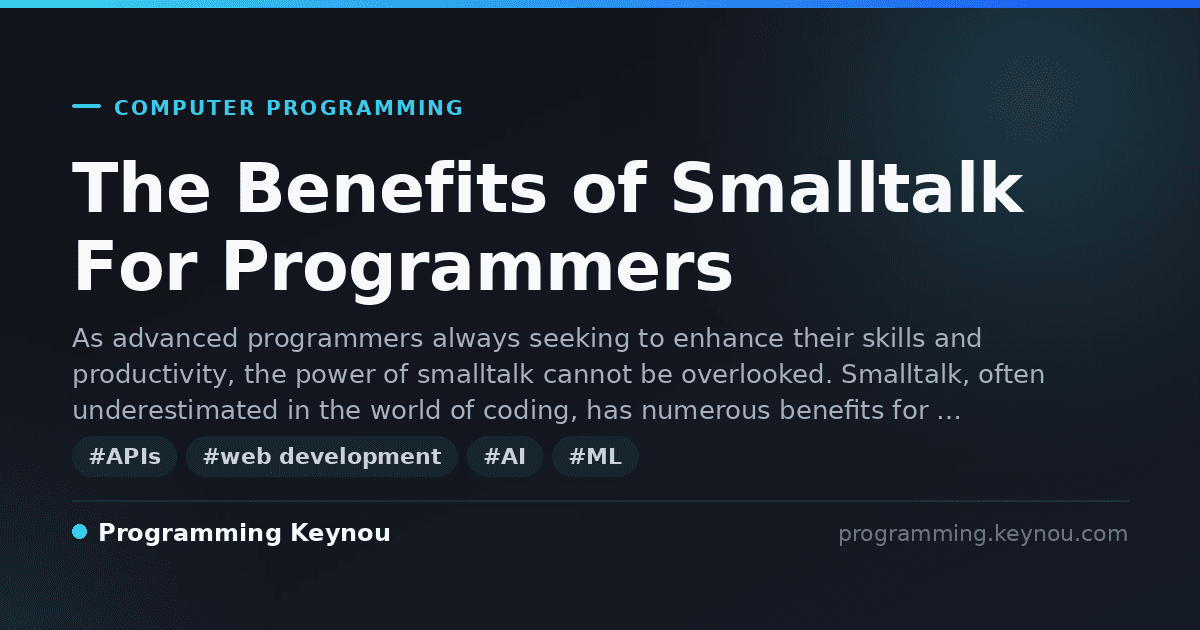 COMPUTER PROGRAMMING

The Benefits of Smalltalk For Programmers

As advanced programmers always seeking to enhance their skills and productivity, the power of smalltalk cannot be overlooked. Smalltalk, often underestimated in the world of coding, has numerous benefits for ...

#APIs #web development #AI #ML

Programming Keynou

programming.keynou.com